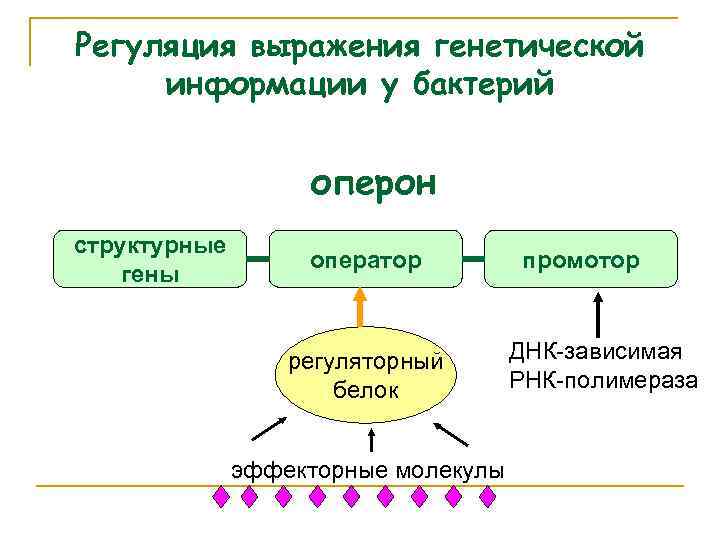 Регуляция выражения генетической информации у бактерий

оперон

структурные гены

оператор

промотор

регуляторный белок

ДНК-зависимая РНК-полимераза

эффекторные молекулы